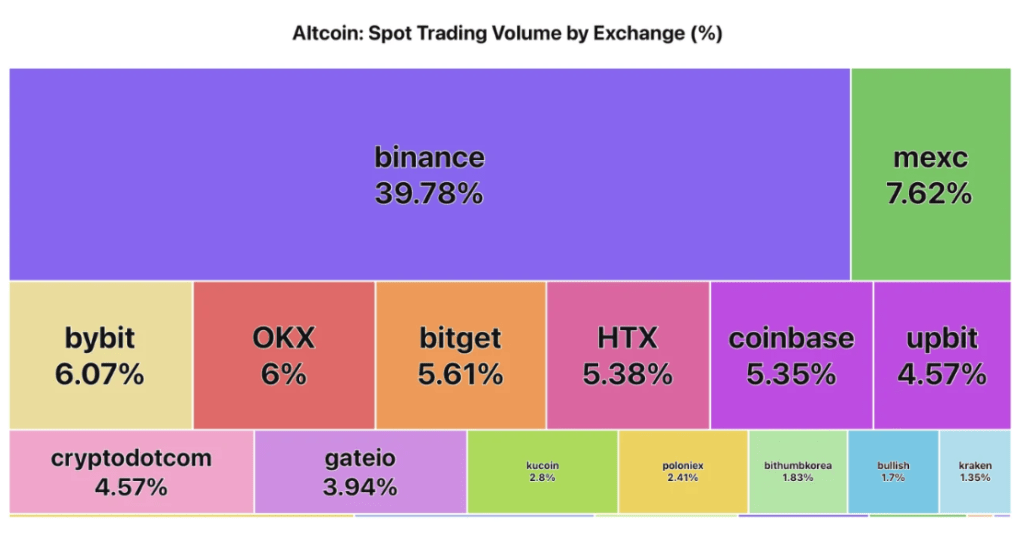 Altcoin: Spot Trading Volume by Exchange (%)

binance
39.78%

mexc
7.62%

bybit
6.07%

OKX
6%

bitget
5.61%

HTX
5.38%

coinbase
5.35%

upbit
4.57%

cryptodotcom
4.57%

gateio
3.94%

kucoin
2.8%

poloniex
2.41%

bithumbkorea
1.83%

bullish
1.7%

kraken
1.35%